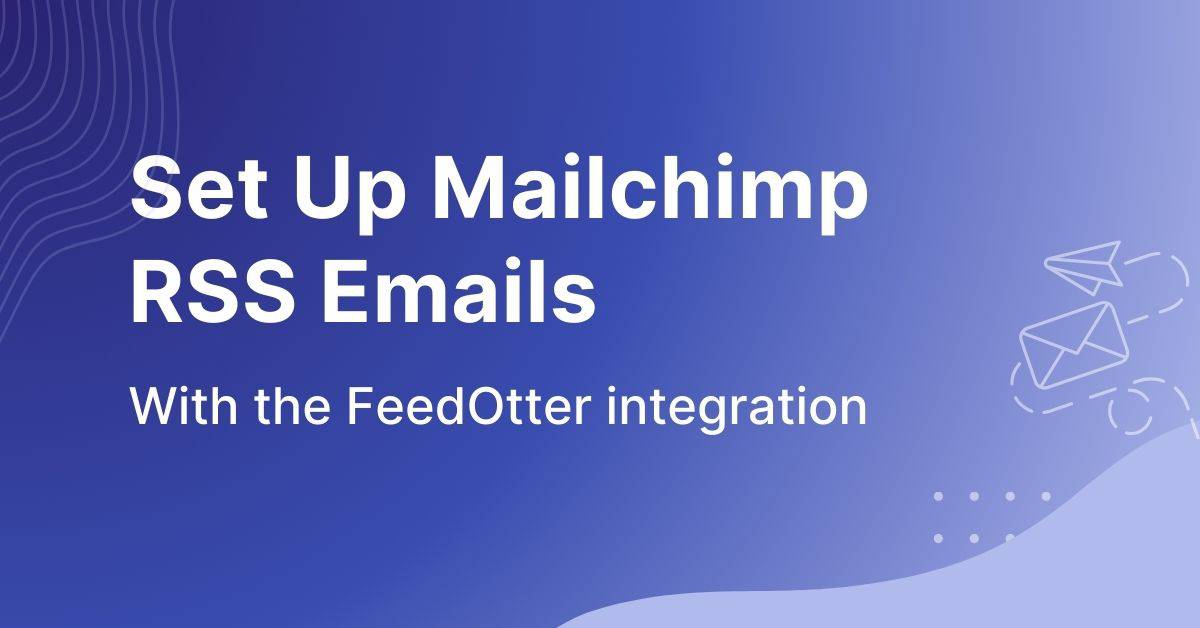 Set Up Mailchimp RSS Emails

With the FeedOtter integration